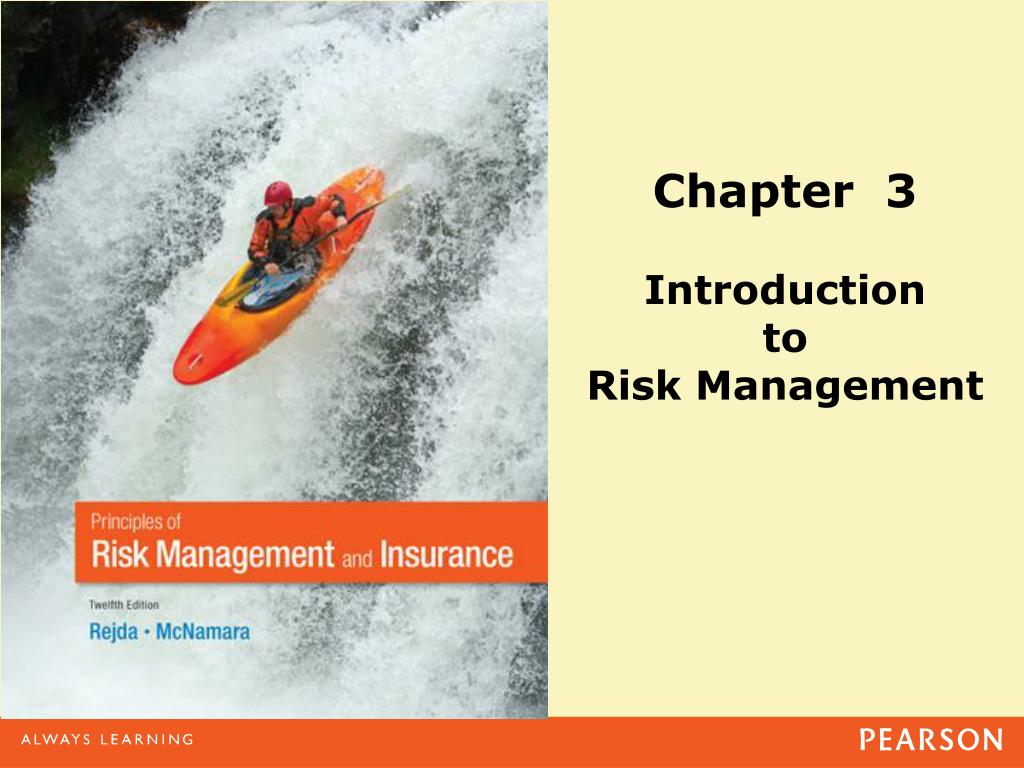 Principles of
Risk Management and Insurance

Twelfth Edition

Rejda • McNamara

Chapter 3

Introduction
to
Risk Management

ALWAYS LEARNING

PEARSON